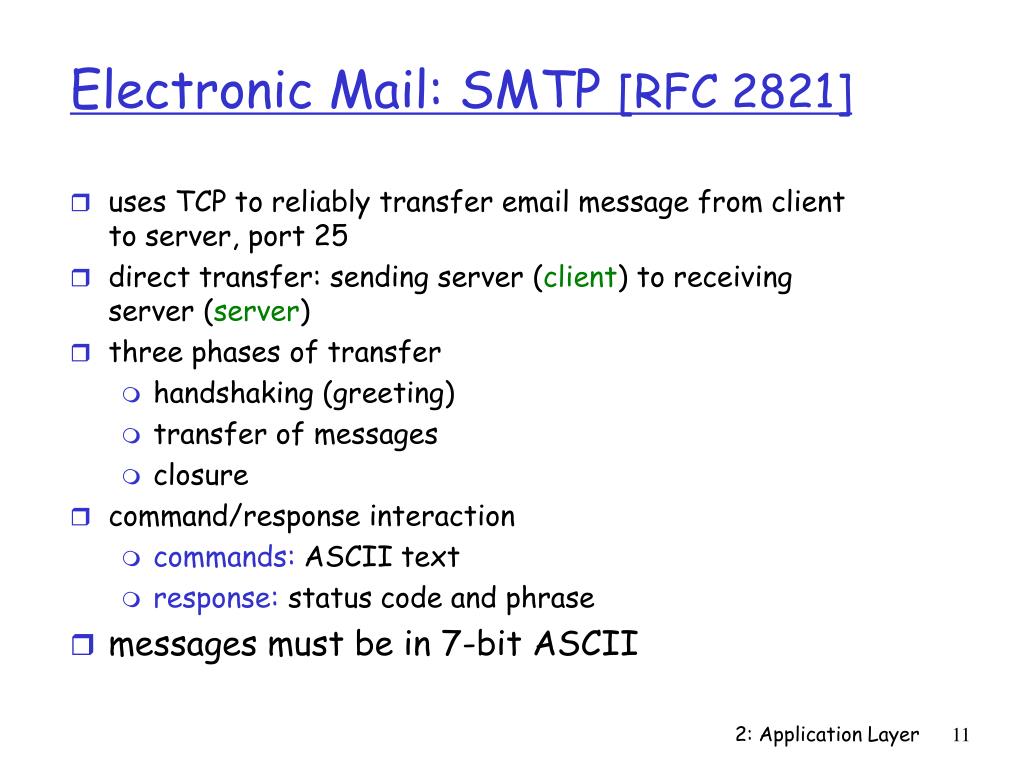 Electronic Mail: SMTP [RFC 2821]

uses TCP to reliably transfer email message from client to server, port 25

direct transfer: sending server (client) to receiving server (server)

three phases of transfer

handshaking (greeting)

transfer of messages

closure

command/response interaction

commands: ASCII text

response: status code and phrase

messages must be in 7-bit ASCII

2: Application Layer 11